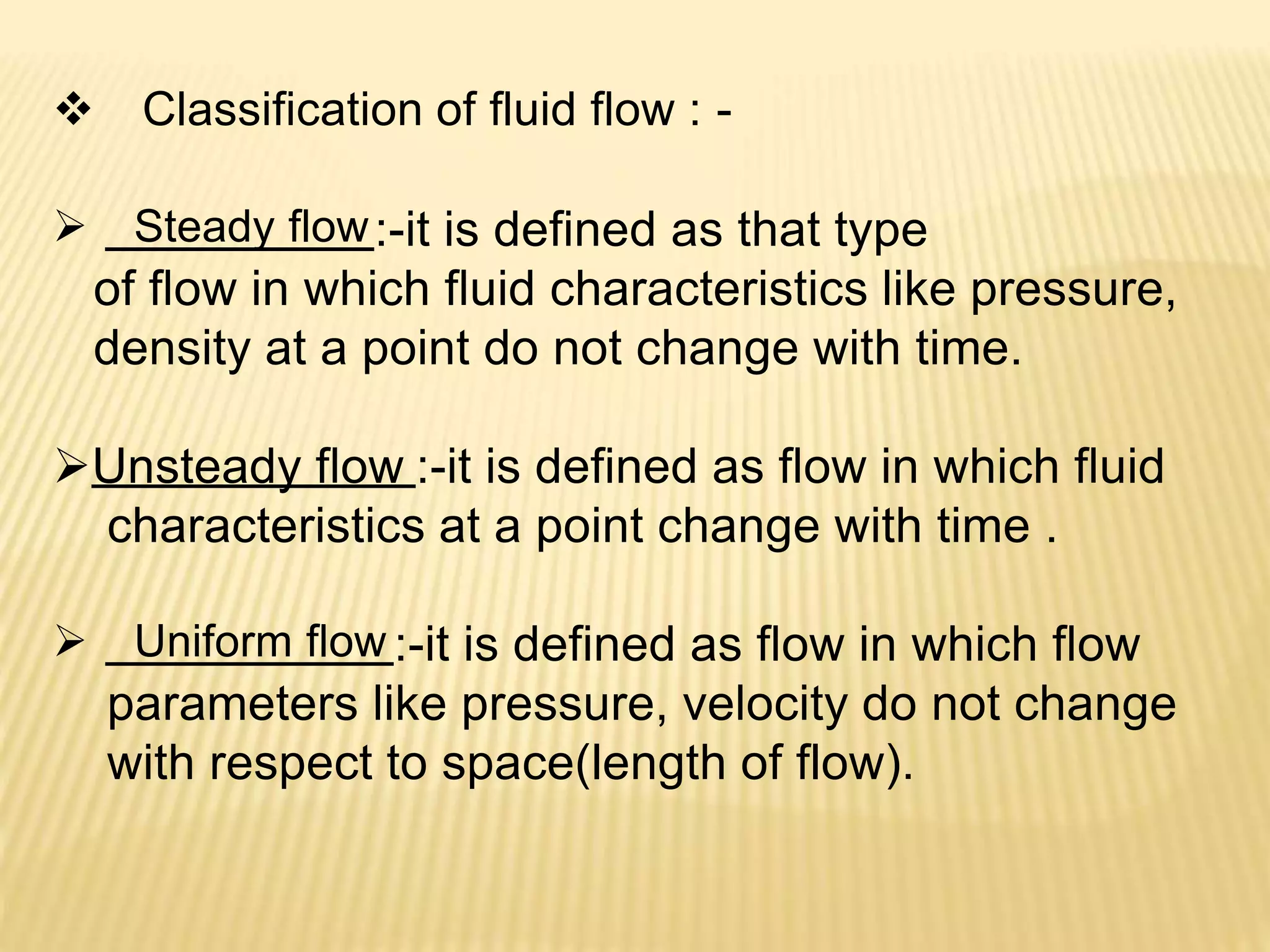 ❖ Classification of fluid flow : -

➢ Steady flow:-it is defined as that type of flow in which fluid characteristics like pressure, density at a point do not change with time.

➢Unsteady flow :-it is defined as flow in which fluid characteristics at a point change with time .

➢ Uniform flow:-it is defined as flow in which flow parameters like pressure, velocity do not change with respect to space(length of flow).